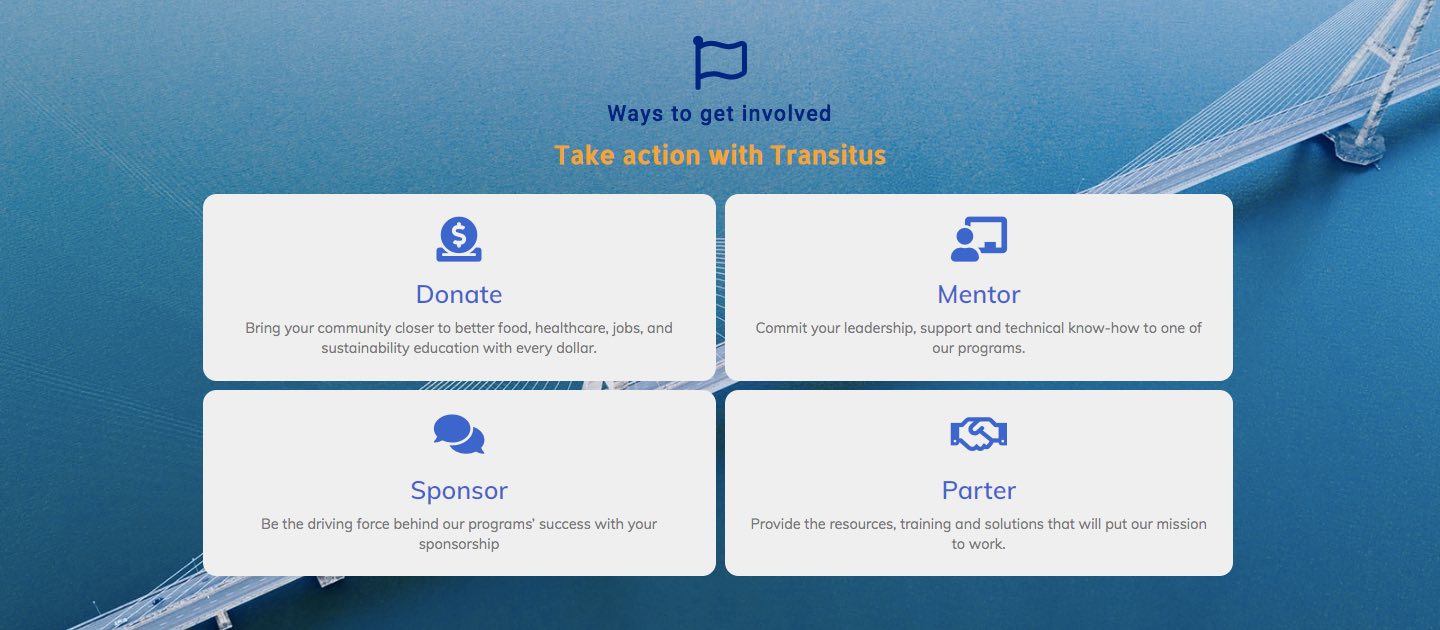 Ways to get involved

Take action with Transitus

Donate

Bring your community closer to better food, healthcare, jobs, and sustainability education with every dollar.

Mentor

Commit your leadership, support and technical know-how to one of our programs.

Sponsor

Be the driving force behind our programs' success with your sponsorship

Parter

Provide the resources, training and solutions that will put our mission to work.